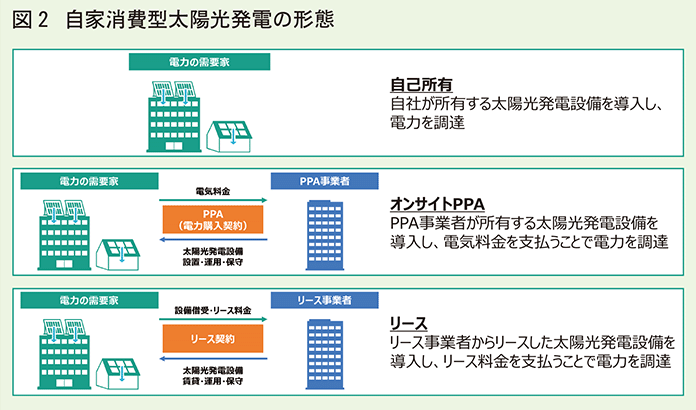 図 2　自家消費型太陽光発電の形態

電力の需要家

自己所有
自社が所有する太陽光発電設備を導入し、電力を調達

電力の需要家

電気料金

PPA
(電力購入契約)

太陽光発電設備
設置・運用・保守

PPA事業者

オンサイトPPA
PPA事業者が所有する太陽光発電設備を導入し、電気料金を支払うことで電力を調達

電力の需要家

設備借受・リース料金

リース契約

太陽光発電設備
賃貸・運用・保守

リース事業者

リース
リース事業者からリースした太陽光発電設備を導入し、リース料金を支払うことで電力を調達